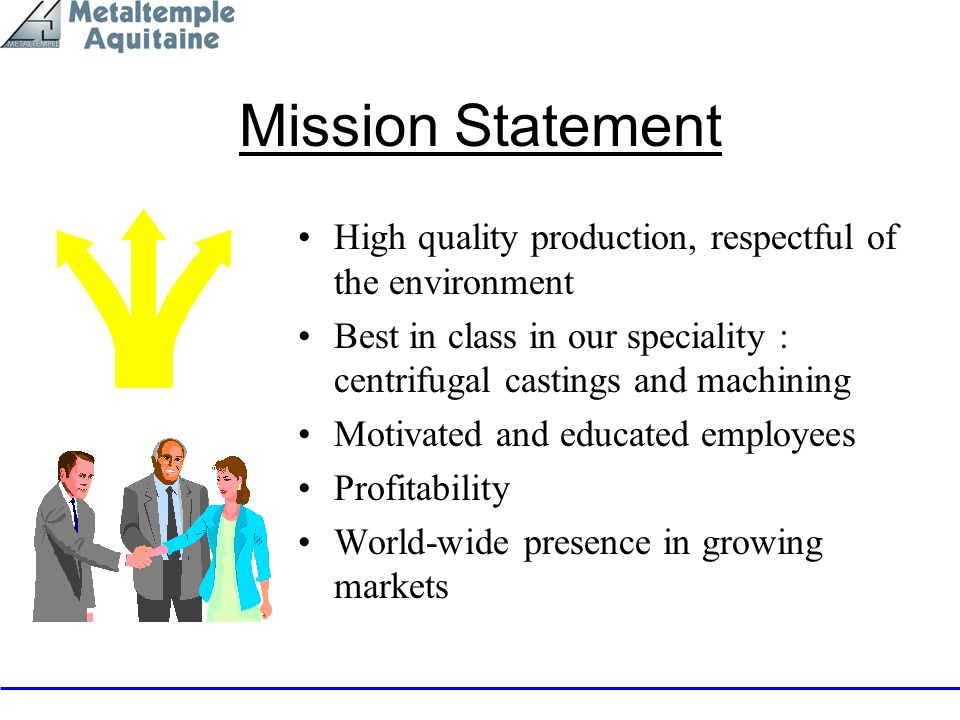 METALTEMPLE
Metaltemple
Aquitaine

Mission Statement

• High quality production, respectful of the environment
• Best in class in our speciality : centrifugal castings and machining
• Motivated and educated employees
• Profitability
• World-wide presence in growing markets